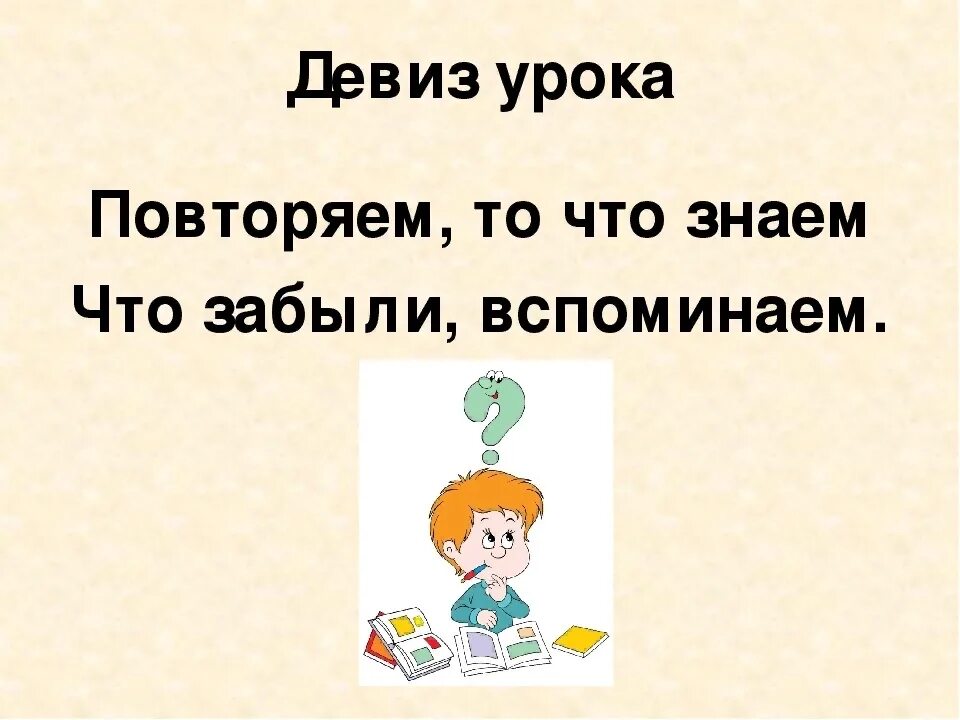 Девиз урока

Повторяем, то что знаем
Что забыли, вспоминаем.